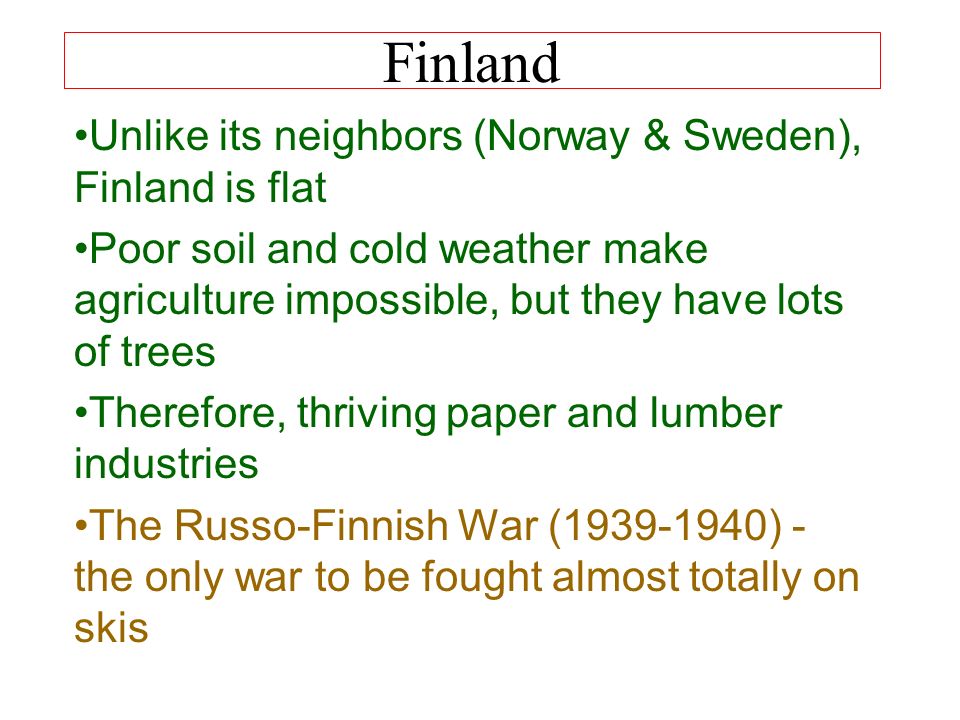 Finland

•Unlike its neighbors (Norway & Sweden), Finland is flat

•Poor soil and cold weather make agriculture impossible, but they have lots of trees

•Therefore, thriving paper and lumber industries

•The Russo-Finnish War (1939-1940) - the only war to be fought almost totally on skis